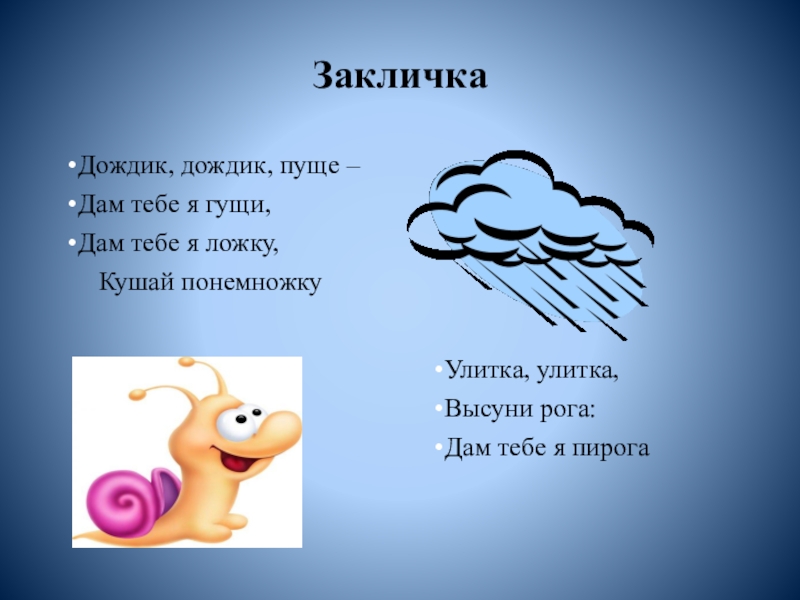 Закличка

•Дождик, дождик, пуще –
•Дам тебе я гущи,
•Дам тебе я ложку,
Кушай понемножку

•Улитка, улитка,
•Высуни рога:
•Дам тебе я пирога